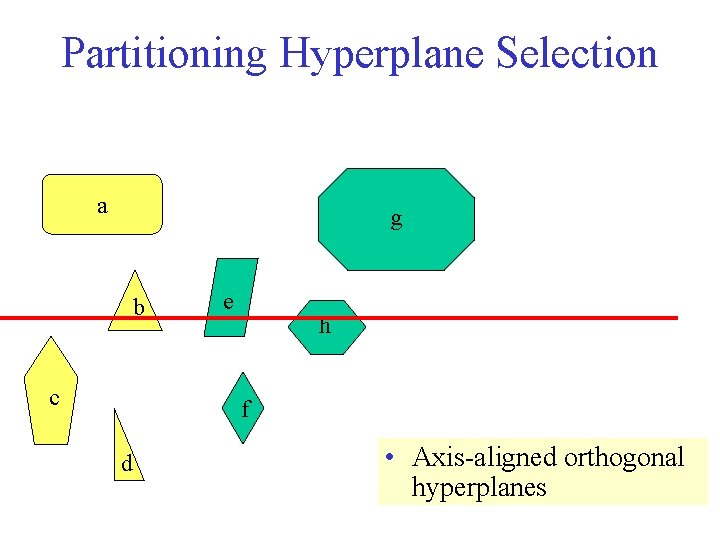 Partitioning Hyperplane Selection

a

g

b

e

h

c

f

d

• Axis-aligned orthogonal hyperplanes